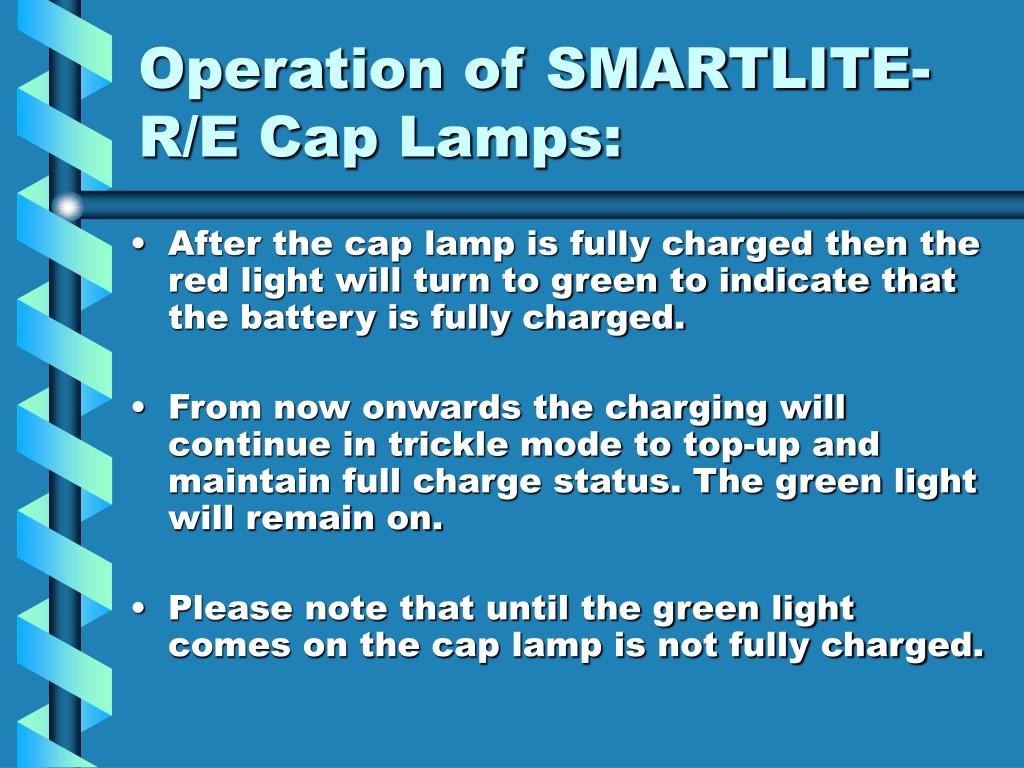 Operation of SMARTLITE-R/E Cap Lamps:

• After the cap lamp is fully charged then the red light will turn to green to indicate that the battery is fully charged.

• From now onwards the charging will continue in trickle mode to top-up and maintain full charge status. The green light will remain on.

• Please note that until the green light comes on the cap lamp is not fully charged.